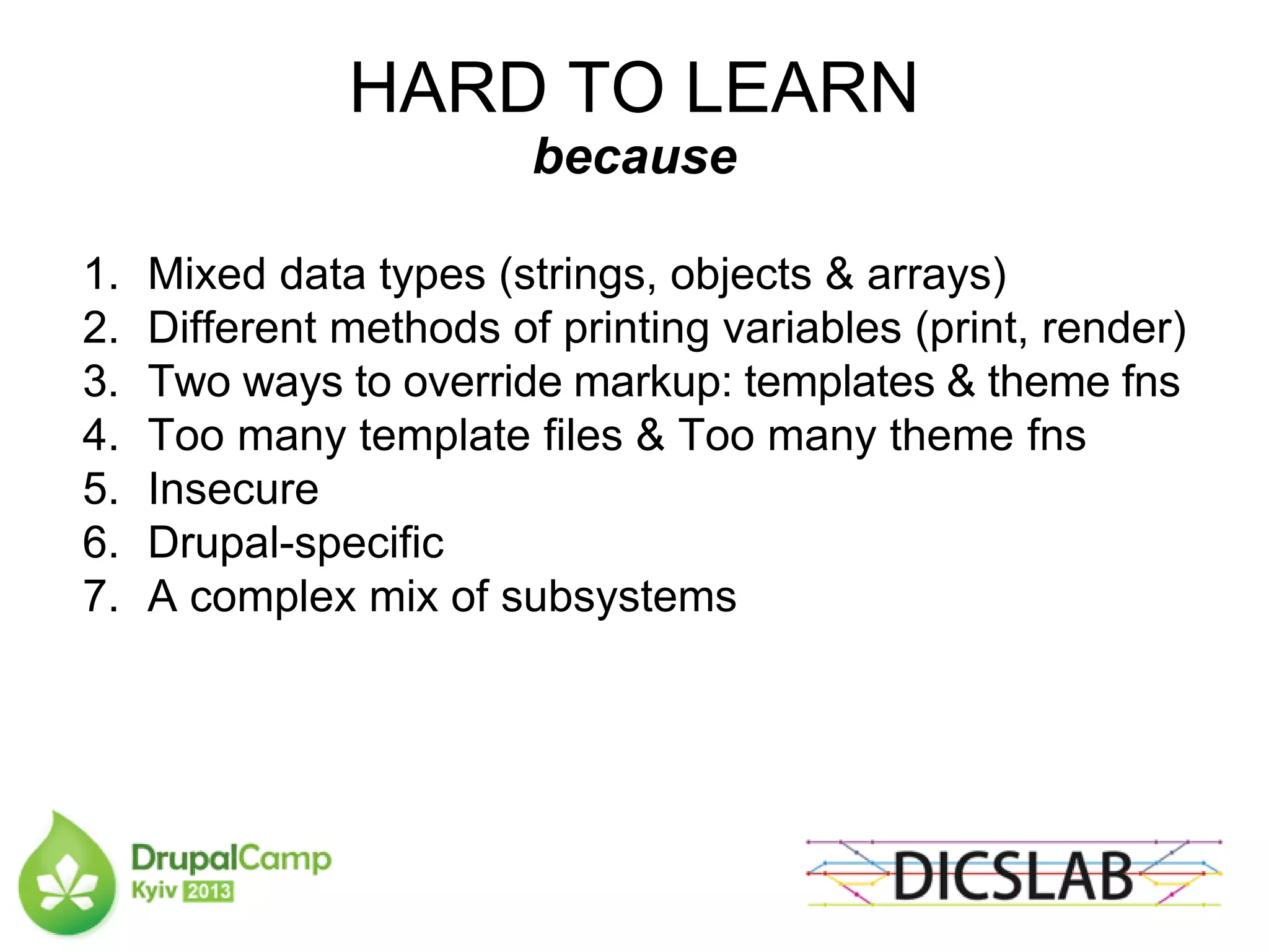 HARD TO LEARN
because

1. Mixed data types (strings, objects & arrays)
2. Different methods of printing variables (print, render)
3. Two ways to override markup: templates & theme fns
4. Too many template files & Too many theme fns
5. Insecure
6. Drupal-specific
7. A complex mix of subsystems

DrupalCamp
Kyiv 2013

DICSLAB